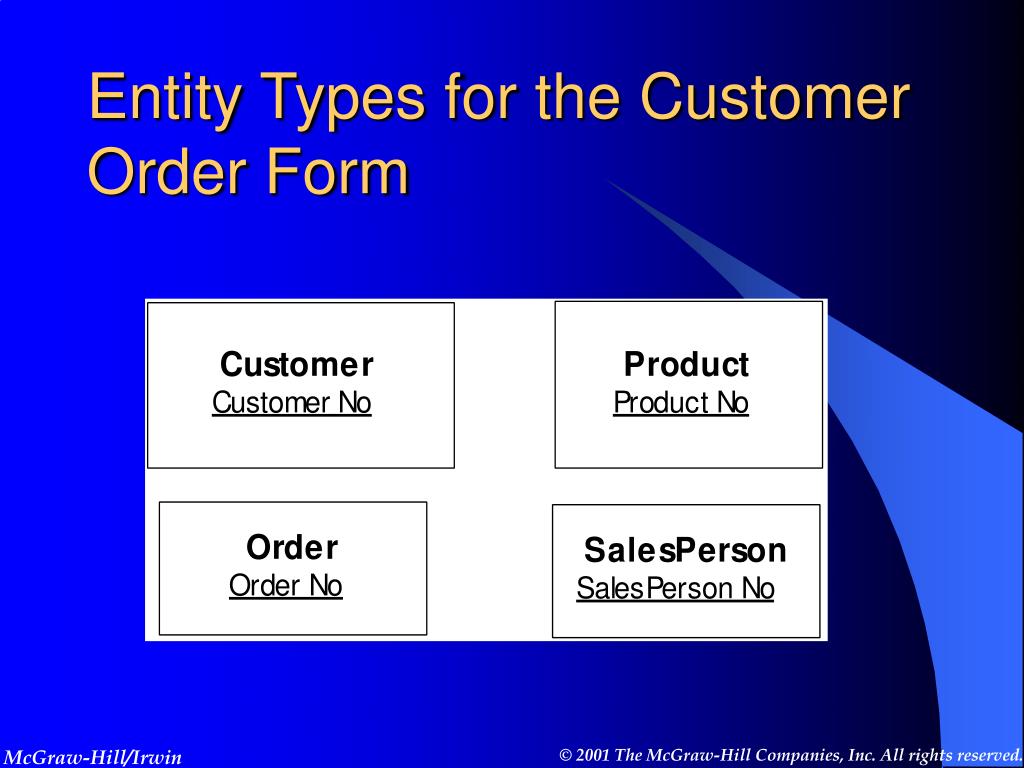 Entity Types for the Customer Order Form

Customer
Customer No

Product
Product No

Order
Order No

SalesPerson
SalesPerson No

McGraw-Hill/Irwin

© 2001 The McGraw-Hill Companies, Inc. All rights reserved.